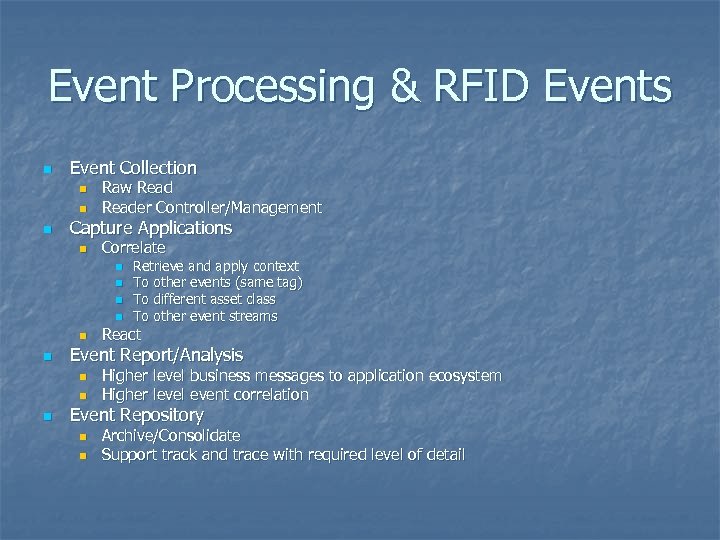 Event Processing & RFID Events

- Event Collection
  - Raw Read
  - Reader Controller/Management
- Capture Applications
  - Correlate
    - Retrieve and apply context
    - To other events (same tag)
    - To different asset class
    - To other event streams
  - React
- Event Report/Analysis
  - Higher level business messages to application ecosystem
  - Higher level event correlation
- Event Repository
  - Archive/Consolidate
  - Support track and trace with required level of detail